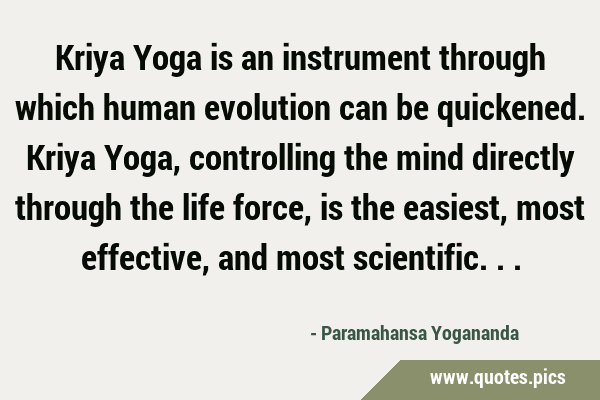 Kriya Yoga is an instrument through which human evolution can be quickened. Kriya Yoga, controlling the mind directly through the life force, is the easiest, most effective, and most scientific. . .

- Paramahansa Yogananda

www.quotes.pics